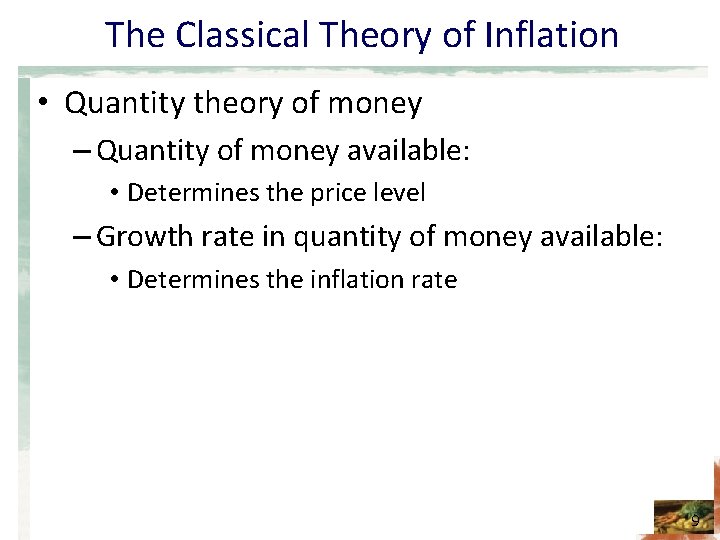 The Classical Theory of Inflation

• Quantity theory of money

– Quantity of money available:

• Determines the price level

– Growth rate in quantity of money available:

• Determines the inflation rate

9